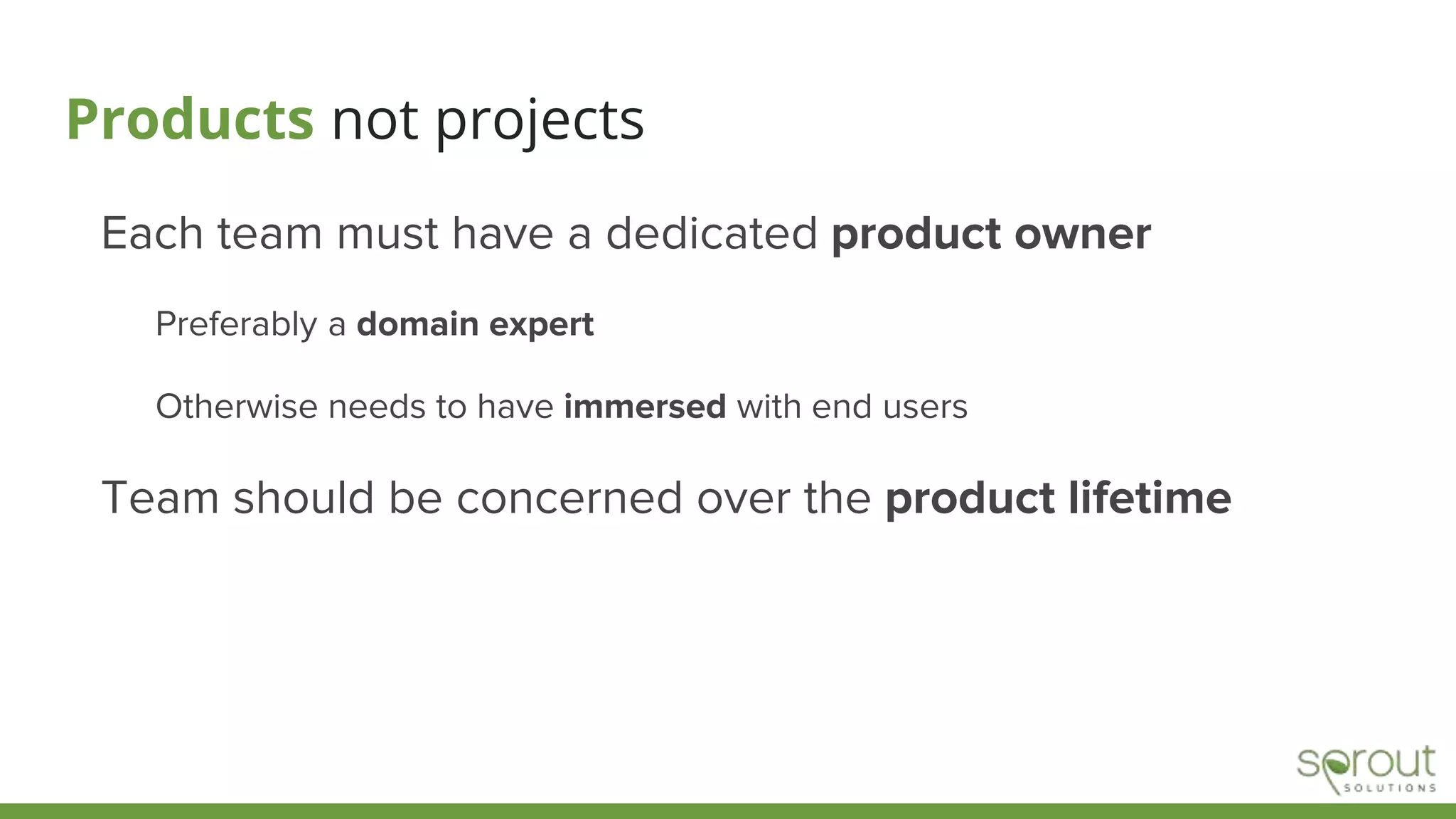 Products not projects

Each team must have a dedicated product owner

Preferably a domain expert

Otherwise needs to have immersed with end users

Team should be concerned over the product lifetime

sprout SOLUTIONS